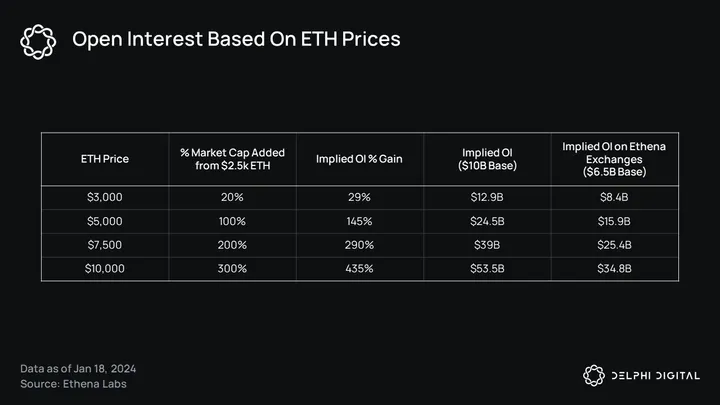 Open Interest Based On ETH Prices

| ETH Price | % Market Cap Added from \$2.5k ETH | Implied OI % Gain | Implied OI (\$10B Base) | Implied OI on Ethena Exchanges (\$6.5B Base) |
|---|---|---|---|---|
| \$3,000 | 20% | 29% | \$12.9B | \$8.4B |
| \$5,000 | 100% | 145% | \$24.5B | \$15.9B |
| \$7,500 | 200% | 290% | \$39B | \$25.4B |
| \$10,000 | 300% | 435% | \$53.5B | \$34.8B |

Data as of Jan 18, 2024
Source: Ethena Labs

DELPHI DIGITAL